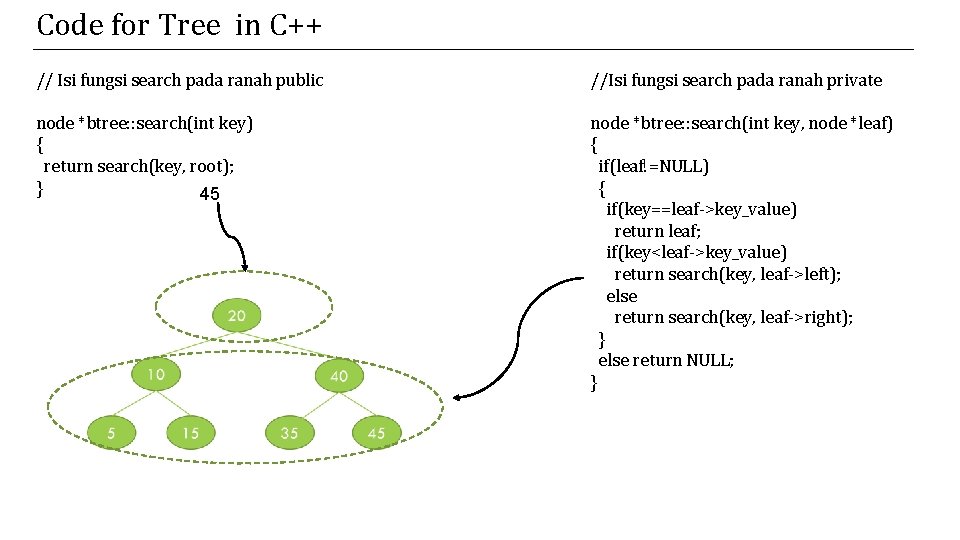 Code for Tree in C++

// Isi fungsi search pada ranah public

node *btree::search(int key)
{
 return search(key, root);
}

45

20

10

40

5

15

35

45

//Isi fungsi search pada ranah private

node *btree::search(int key, node *leaf)
{
 if(leaf!=NULL)
 {
  if(key==leaf->key_value)
   return leaf;
  if(key<leaf->key_value)
   return search(key, leaf->left);
  else
   return search(key, leaf->right);
 }
 else return NULL;
}